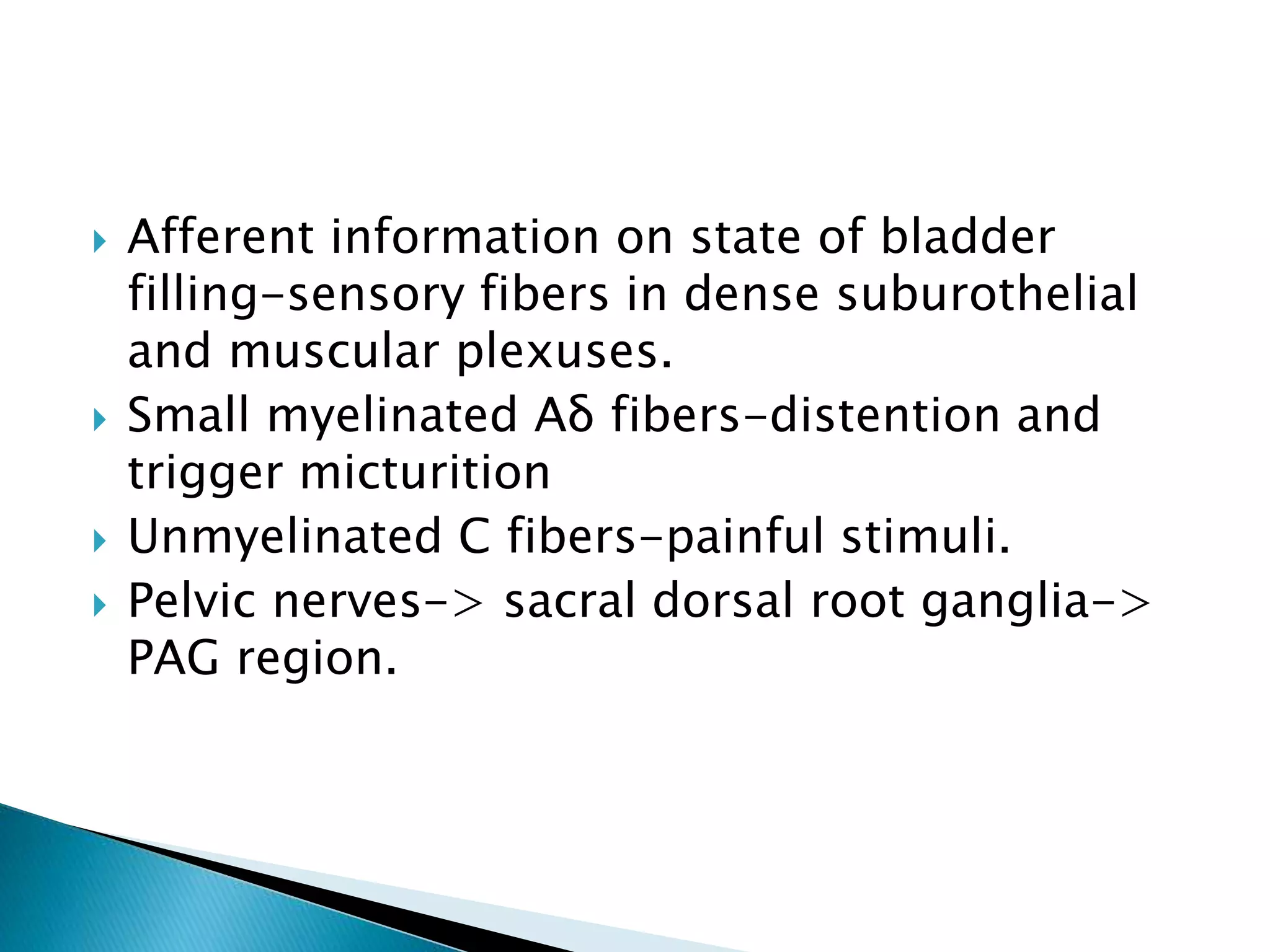 Afferent information on state of bladder filling-sensory fibers in dense suburothelial and muscular plexuses.

Small myelinated Aδ fibers-distention and trigger micturition

Unmyelinated C fibers-painful stimuli.

Pelvic nerves-> sacral dorsal root ganglia-> PAG region.